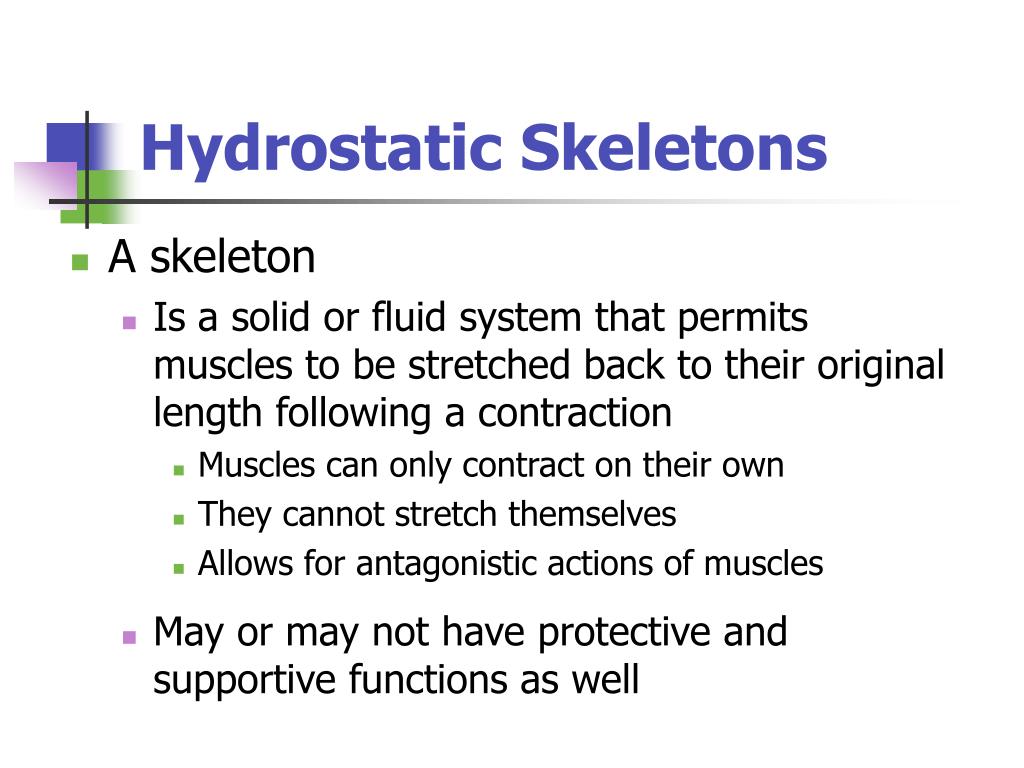 Hydrostatic Skeletons

A skeleton

Is a solid or fluid system that permits muscles to be stretched back to their original length following a contraction

Muscles can only contract on their own

They cannot stretch themselves

Allows for antagonistic actions of muscles

May or may not have protective and supportive functions as well